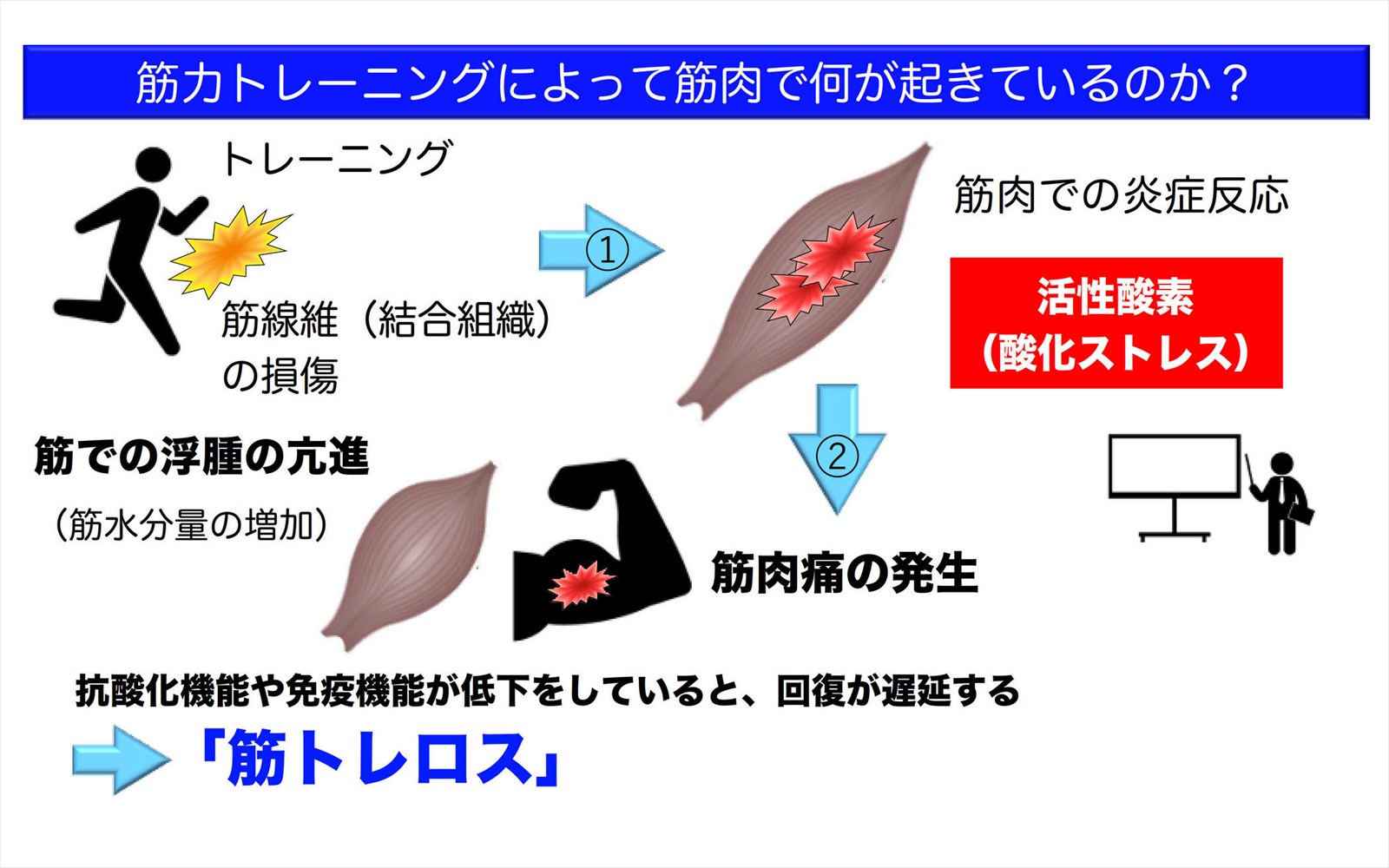 筋力トレーニングによって筋肉で何が起きているのか？

トレーニング

筋線維（結合組織）の損傷

①

筋肉での炎症反応

活性酸素
（酸化ストレス）

②

筋での浮腫の亢進

（筋水分量の増加）

筋肉痛の発生

抗酸化機能や免疫機能が低下をしていると、回復が遅延する

「筋トレロス」